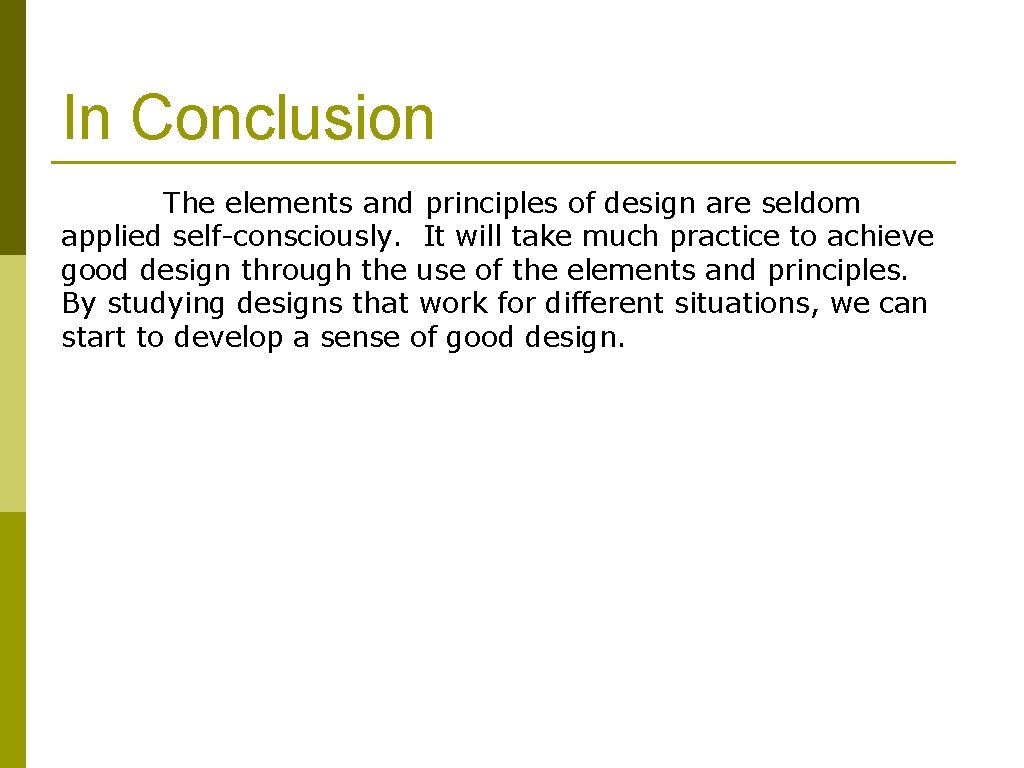 In Conclusion

The elements and principles of design are seldom applied self-consciously. It will take much practice to achieve good design through the use of the elements and principles. By studying designs that work for different situations, we can start to develop a sense of good design.